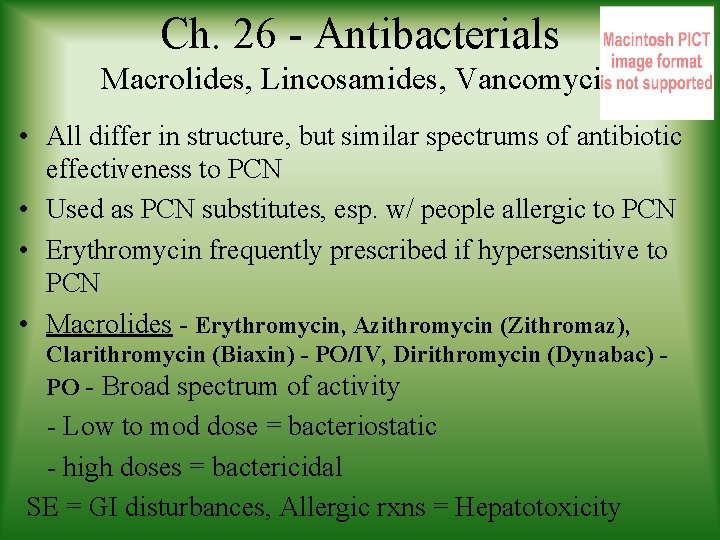 Ch. 26 - Antibacterials
Macrolides, Lincosamides, Vancomyci

Macintosh PICT image format is not supported

• All differ in structure, but similar spectrums of antibiotic effectiveness to PCN
• Used as PCN substitutes, esp. w/ people allergic to PCN
• Erythromycin frequently prescribed if hypersensitive to PCN
• Macrolides - Erythromycin, Azithromycin (Zithromaz), Clarithromycin (Biaxin) - PO/IV, Dirithromycin (Dynabac) - PO - Broad spectrum of activity
- Low to mod dose = bacteriostatic
- high doses = bactericidal
SE = GI disturbances, Allergic rxns = Hepatotoxicity